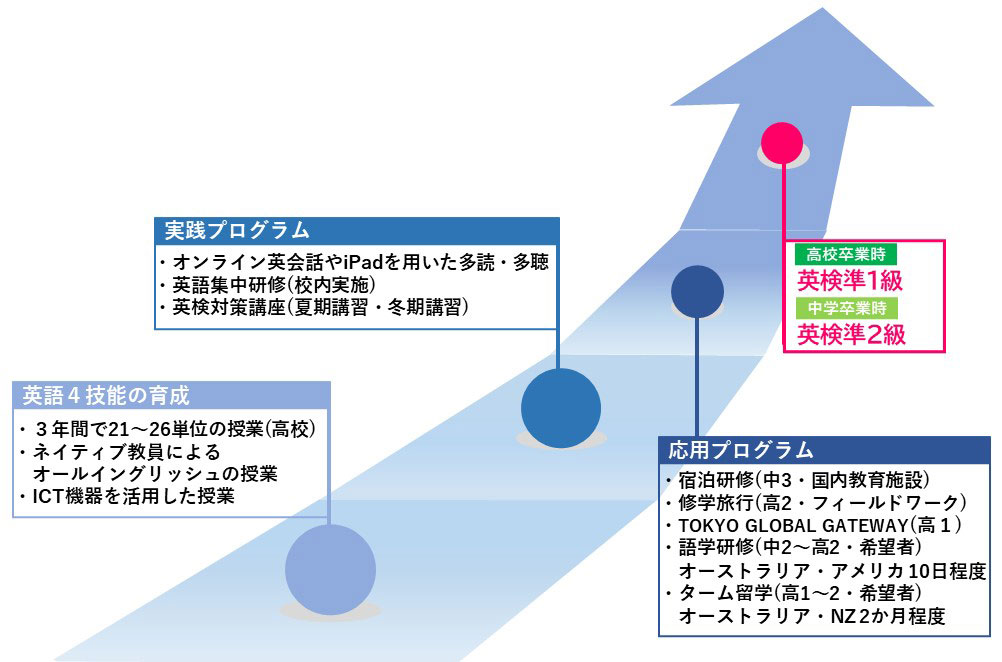 実践プログラム
・オンライン英会話やiPadを用いた多読・多聴
・英語集中研修(校内実施)
・英検対策講座(夏期講習・冬期講習)

高校卒業時
英検準1級
中学卒業時
英検準2級

英語４技能の育成
・３年間で21～26単位の授業(高校)
・ネイティブ教員による オールイングリッシュの授業
・ICT機器を活用した授業

応用プログラム
・宿泊研修(中3・国内教育施設)
・修学旅行(高2・フィールドワーク)
・TOKYO GLOBAL GATEWAY(高１)
・語学研修(中2～高2・希望者) オーストラリア・アメリカ10日程度
・ターム留学(高1～2・希望者) オーストラリア・NZ 2か月程度